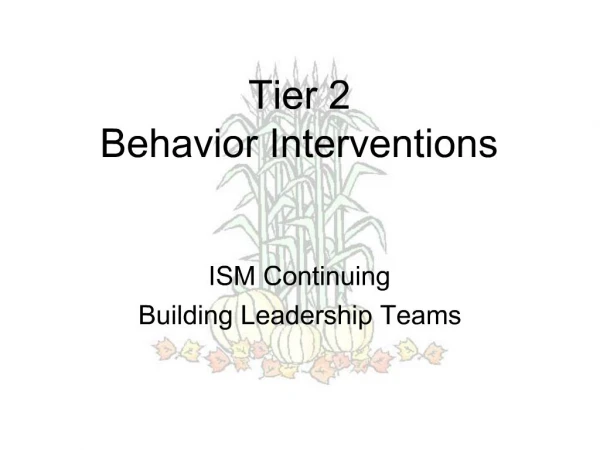 Tier 2
Behavior Interventions

ISM Continuing
Building Leadership Teams